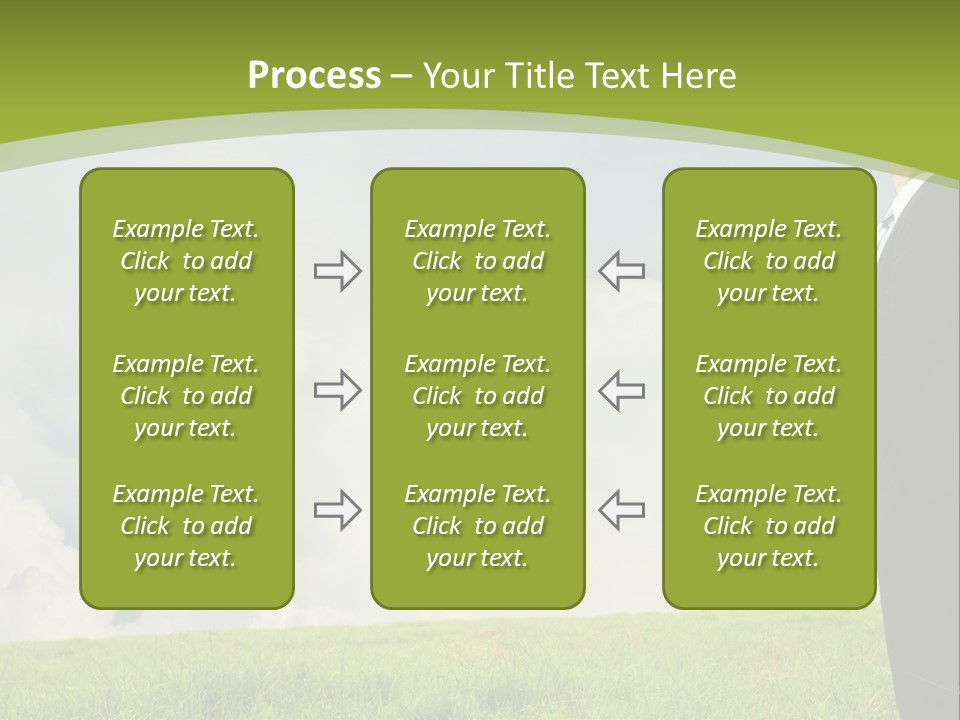 Process – Your Title Text Here

Example Text. Click to add your text.

Example Text. Click to add your text.

Example Text. Click to add your text.

Example Text. Click to add your text.

Example Text. Click to add your text.

Example Text. Click to add your text.

Example Text. Click to add your text.

Example Text. Click to add your text.

Example Text. Click to add your text.